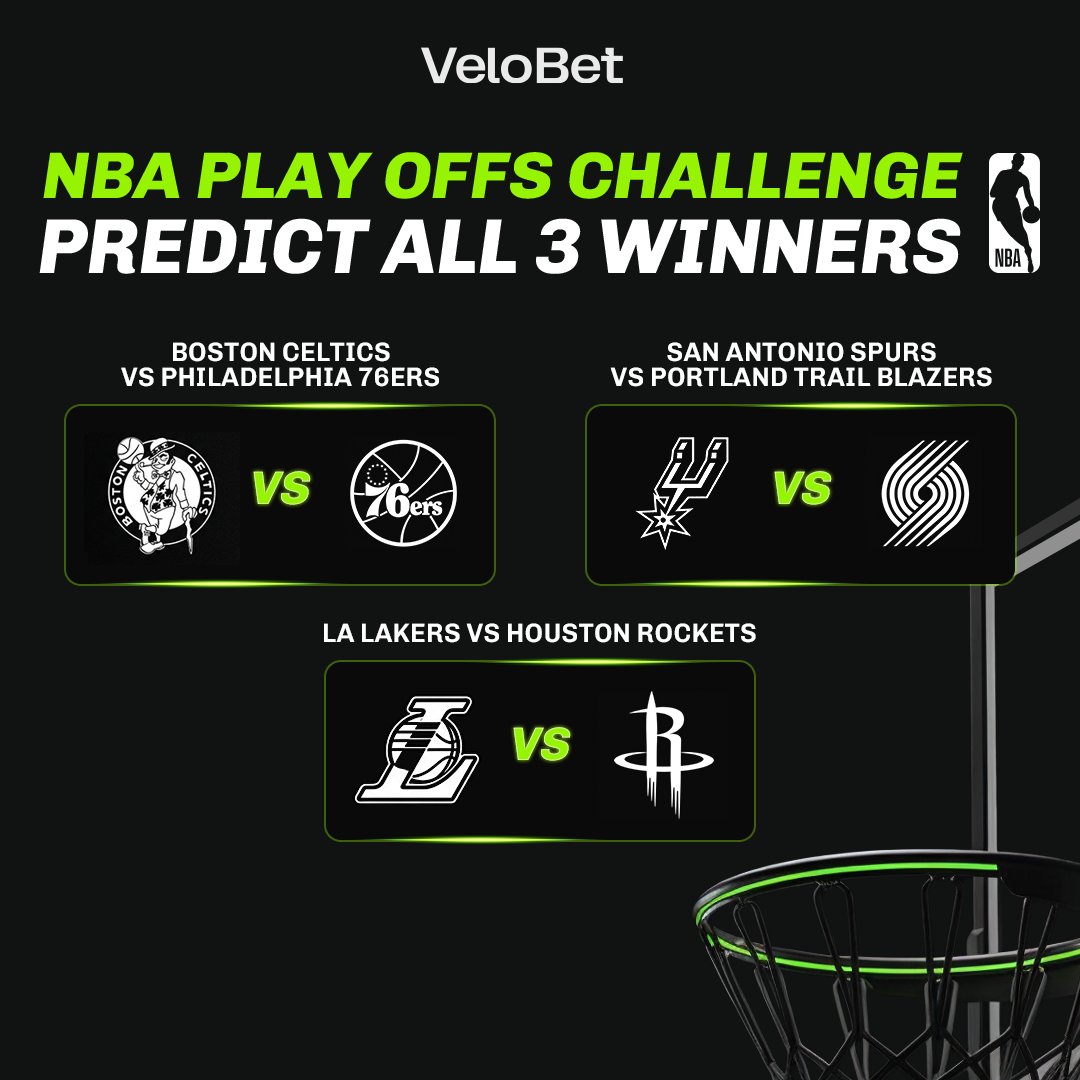 VeloBet

NBA PLAY OFFS CHALLENGE
PREDICT ALL 3 WINNERS

NBA

BOSTON CELTICS
VS PHILADELPHIA 76ERS

BOSTON CELTICS

VS

76ers

SAN ANTONIO SPURS
VS PORTLAND TRAIL BLAZERS

VS

LA LAKERS VS HOUSTON ROCKETS

VS